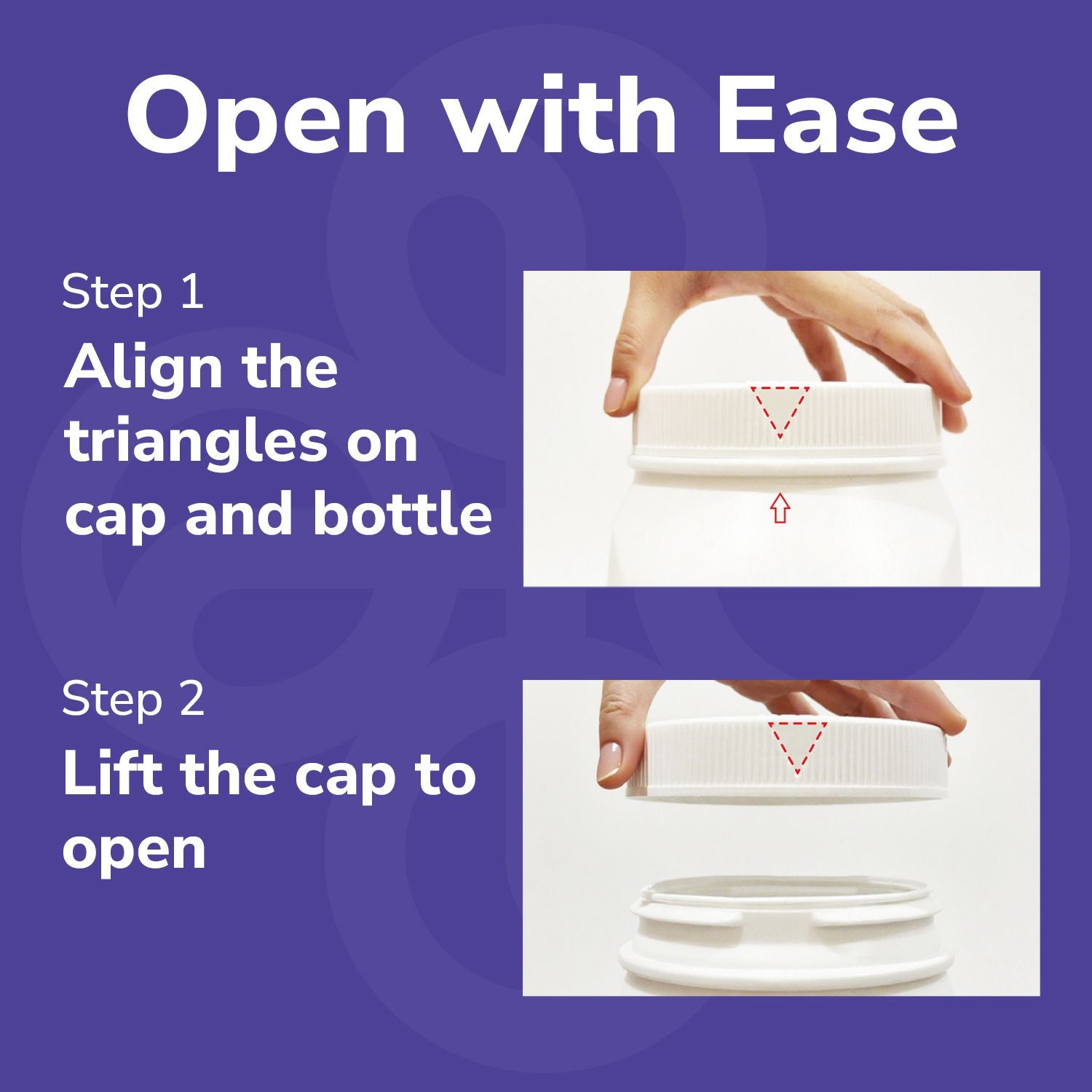 Open with Ease

Step 1
Align the triangles on cap and bottle

Step 2
Lift the cap to open